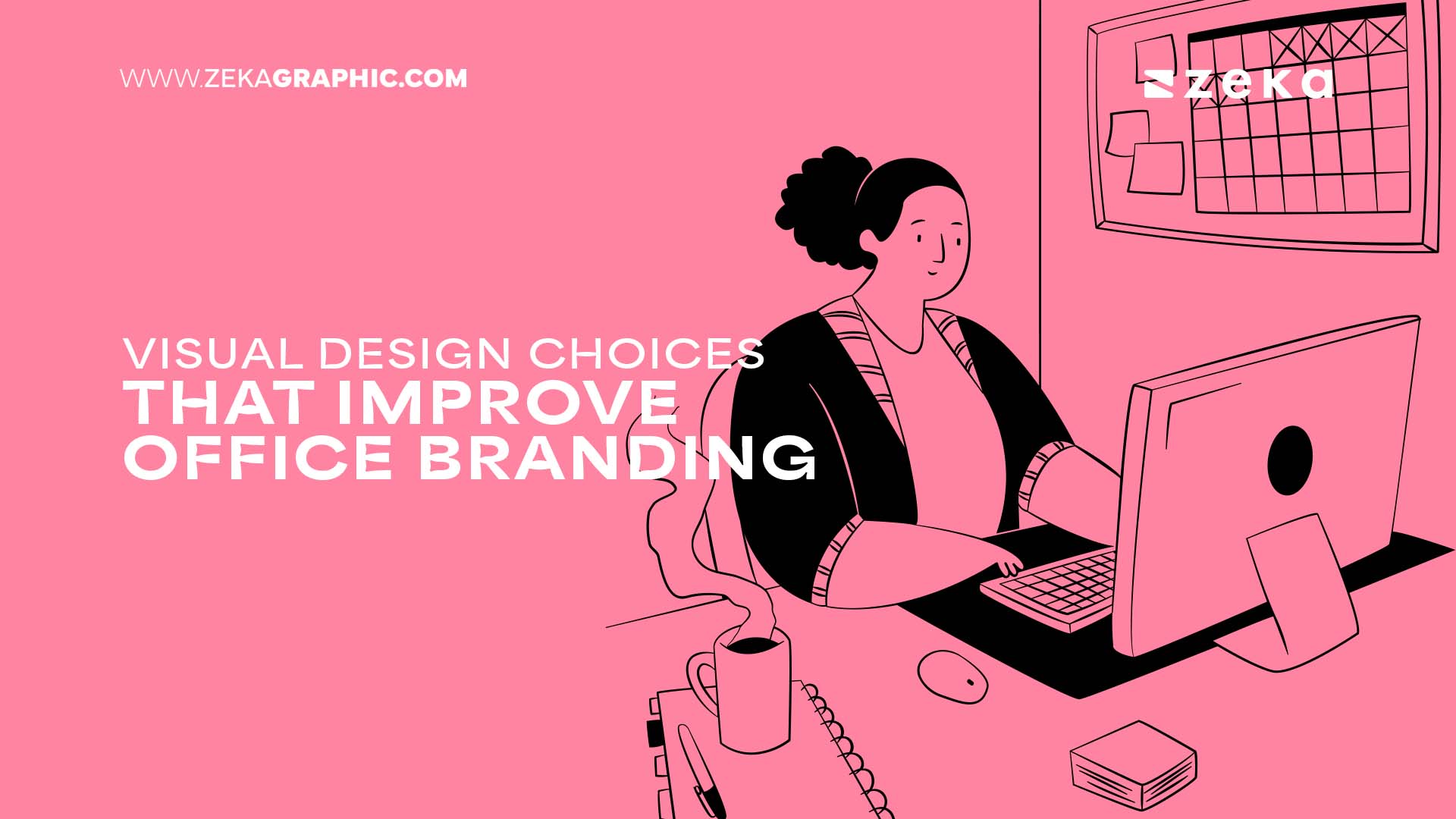 WWW.ZEKAGRAPHIC.COM

zeka

VISUAL DESIGN CHOICES
THAT IMPROVE
OFFICE BRANDING